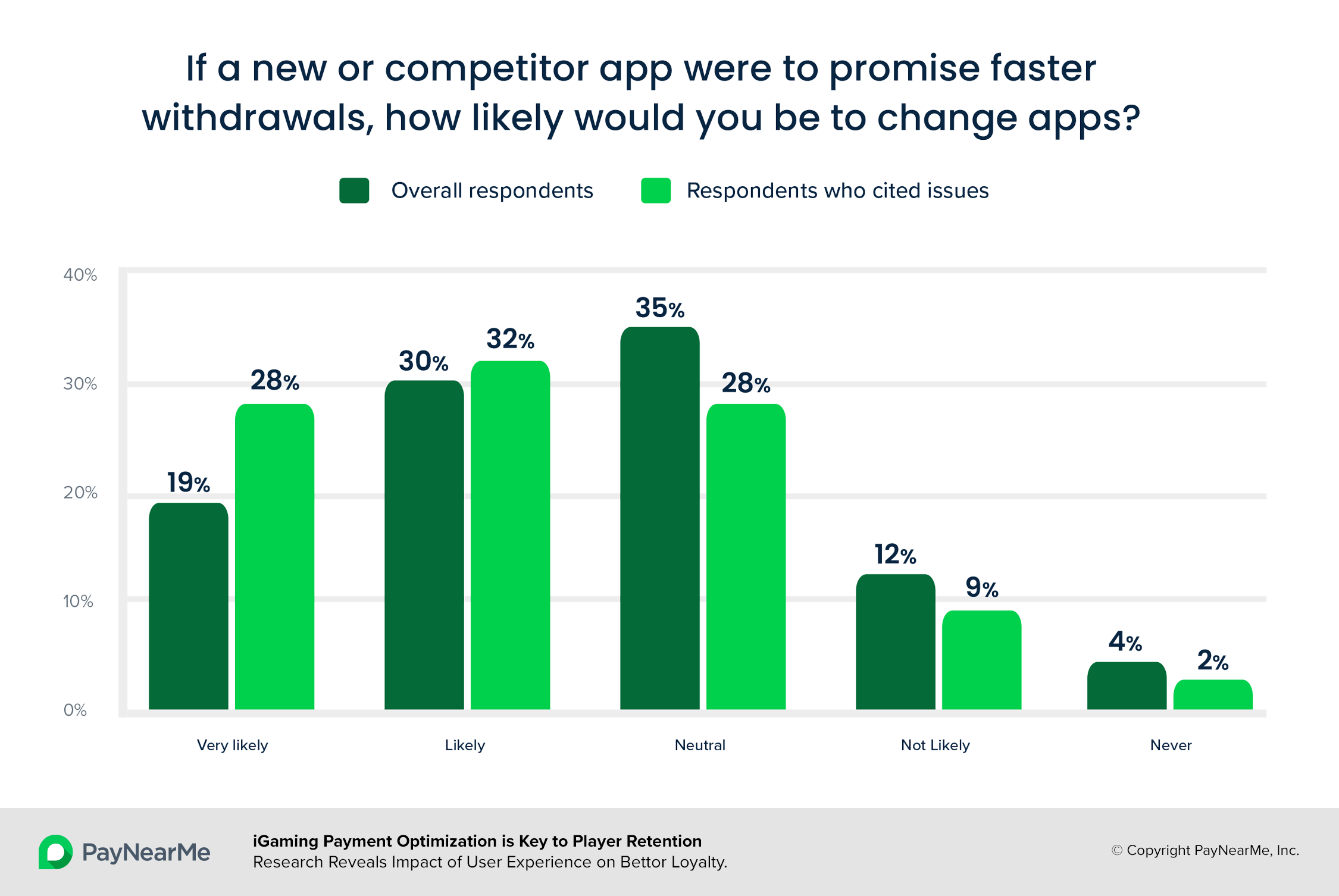 If a new or competitor app were to promise faster withdrawals, how likely would you be to change apps?

Overall respondents
Respondents who cited issues

40%
30%
20%
10%
0%

19%
28%
30%
32%
35%
28%
12%
9%
4%
2%

Very likely
Likely
Neutral
Not Likely
Never

PayNearMe

iGaming Payment Optimization is Key to Player Retention
Research Reveals Impact of User Experience on Bettor Loyalty.

© Copyright PayNearMe, Inc.